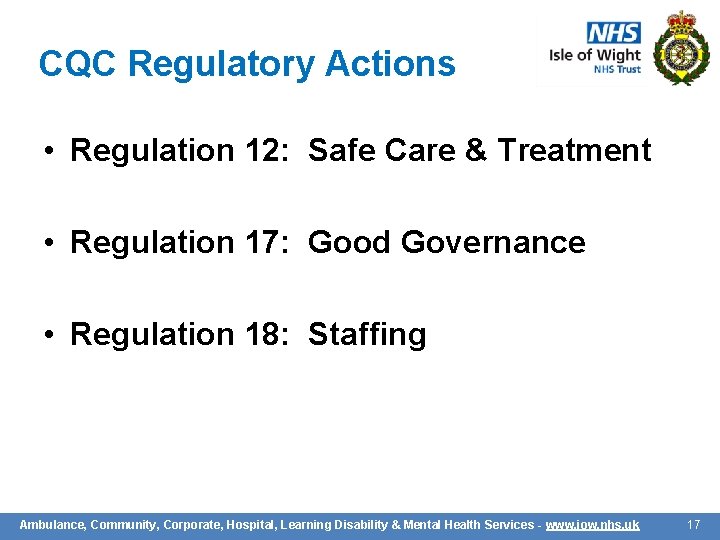 CQC Regulatory Actions

NHS
Isle of Wight
NHS Trust

• Regulation 12: Safe Care & Treatment

• Regulation 17: Good Governance

• Regulation 18: Staffing

Ambulance, Community, Corporate, Hospital, Learning Disability & Mental Health Services - www.iow.nhs.uk 17